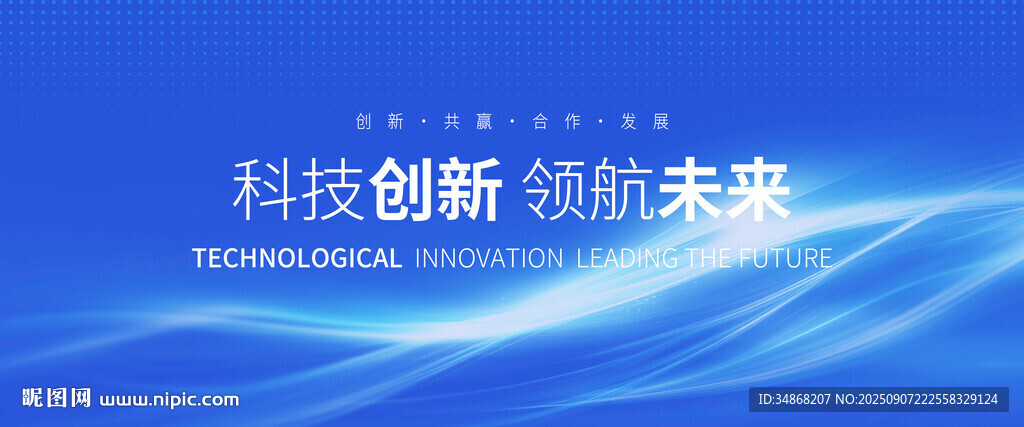 创新·共赢·合作·发展

科技创新 领航未来

TECHNOLOGICAL INNOVATION LEADING THE FUTURE

昵图网 www.nipic.com

ID:34868207 NO:20250907222558329124